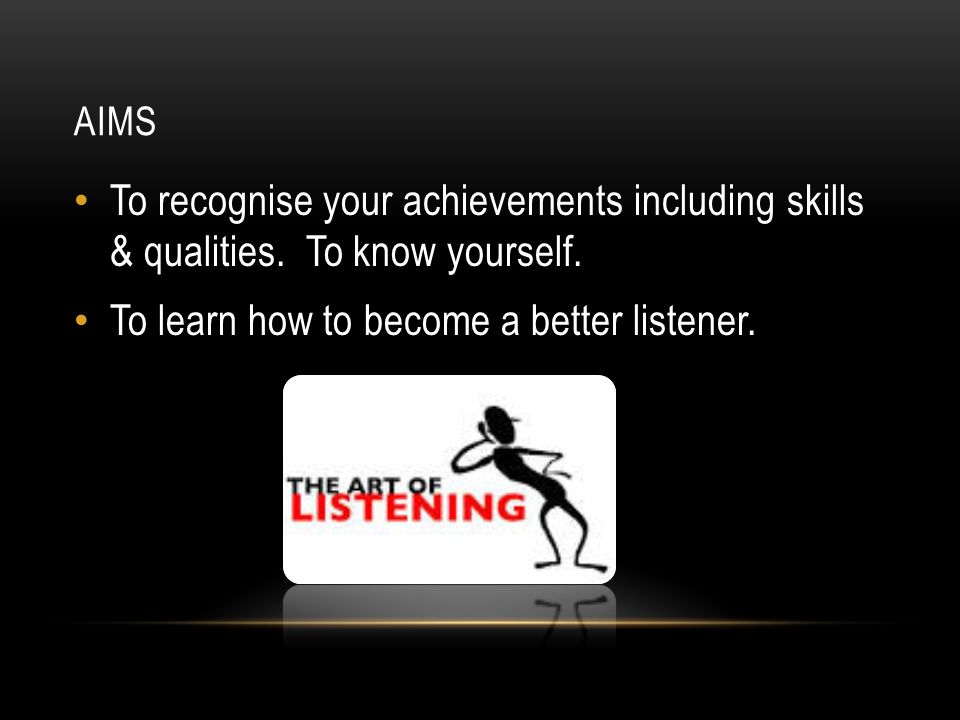 AIMS

• To recognise your achievements including skills & qualities. To know yourself.

• To learn how to become a better listener.

THE ART OF
LISTENING